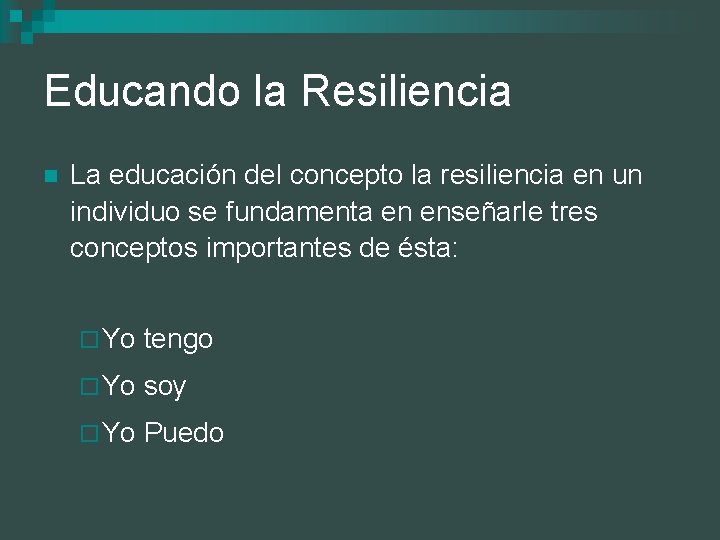 Educando la Resiliencia

La educación del concepto la resiliencia en un individuo se fundamenta en enseñarle tres conceptos importantes de ésta:

Yo tengo
Yo soy
Yo Puedo